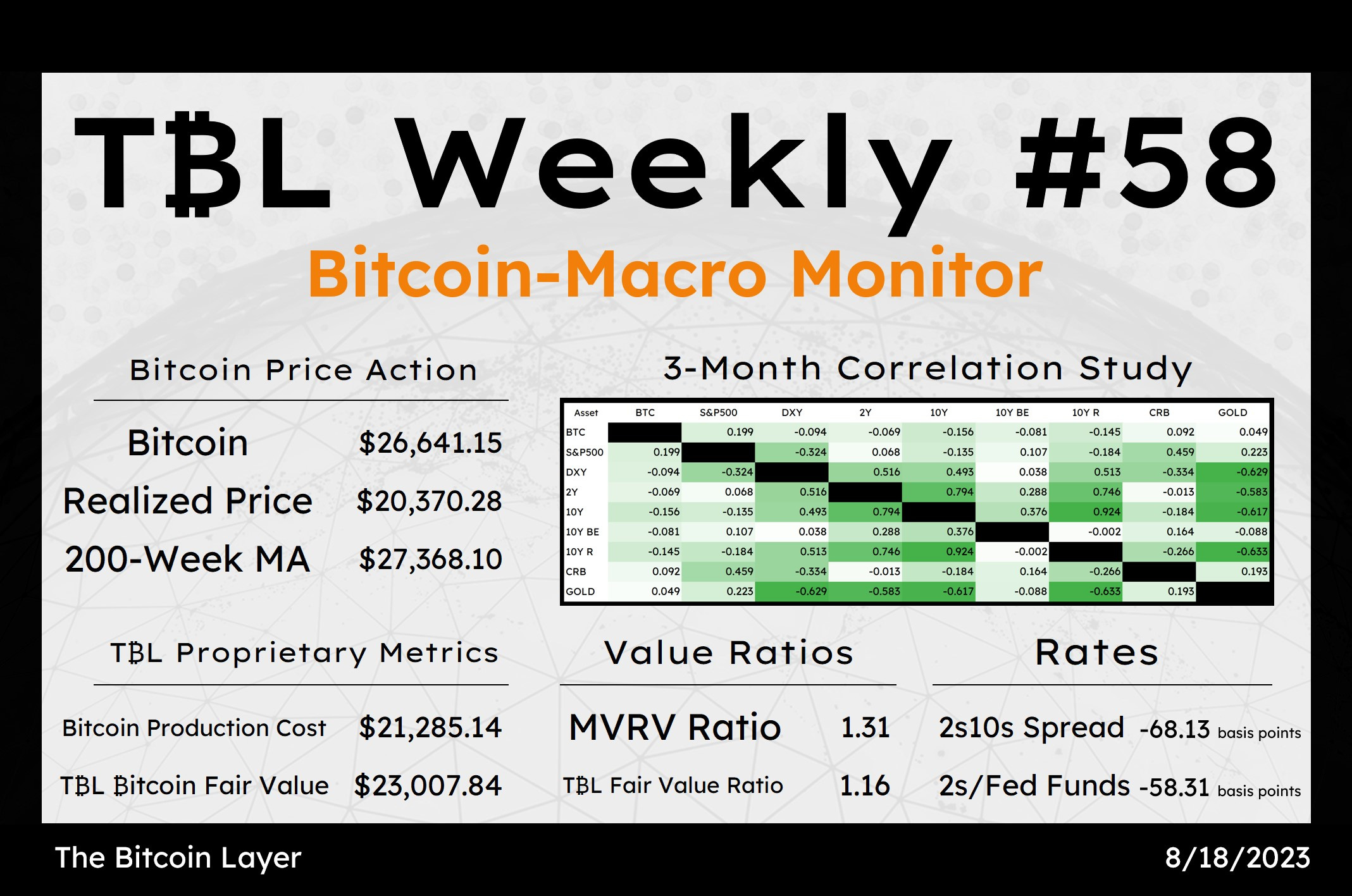 T₿L Weekly #58

Bitcoin-Macro Monitor

Bitcoin Price Action

Bitcoin $26,641.15
Realized Price $20,370.28
200-Week MA $27,368.10

3-Month Correlation Study

| Asset | BTC | S&P500 | DXY | 2Y | 10Y | 10Y BE | 10Y R | CRB | GOLD |
|---|---|---|---|---|---|---|---|---|---|
| BTC | | 0.199 | -0.094 | -0.069 | -0.156 | -0.081 | -0.145 | 0.092 | 0.049 |
| S&P500 | 0.199 | | -0.324 | 0.068 | -0.135 | 0.107 | -0.184 | 0.459 | 0.223 |
| DXY | -0.094 | -0.324 | | 0.516 | 0.493 | 0.038 | 0.513 | -0.334 | -0.629 |
| 2Y | -0.069 | 0.068 | 0.516 | | 0.794 | 0.288 | 0.746 | -0.013 | -0.583 |
| 10Y | -0.156 | -0.135 | 0.493 | 0.794 | | 0.376 | 0.924 | -0.184 | -0.617 |
| 10Y BE | -0.081 | 0.107 | 0.038 | 0.288 | 0.376 | | -0.002 | 0.164 | -0.088 |
| 10Y R | -0.145 | -0.184 | 0.513 | 0.746 | 0.924 | -0.002 | | -0.266 | -0.633 |
| CRB | 0.092 | 0.459 | -0.334 | -0.013 | -0.184 | 0.164 | -0.266 | | 0.193 |
| GOLD | 0.049 | 0.223 | -0.629 | -0.583 | -0.617 | -0.088 | -0.633 | 0.193 | |

T₿L Proprietary Metrics

Bitcoin Production Cost $21,285.14
T₿L ₿itcoin Fair Value $23,007.84

Value Ratios

MVRV Ratio 1.31
T₿L Fair Value Ratio 1.16

Rates

2s10s Spread -68.13 basis points
2s/Fed Funds -58.31 basis points

The Bitcoin Layer
8/18/2023